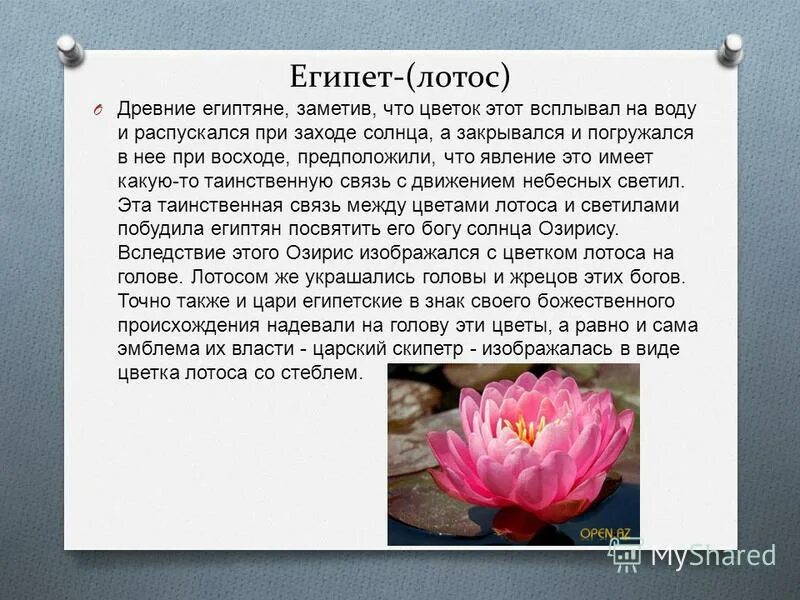 Египет-(лотос)

Древние египтяне, заметив, что цветок этот всплывал на воду и распускался при заходе солнца, а закрывался и погружался в нее при восходе, предположили, что явление это имеет какую-то таинственную связь с движением небесных светил. Эта таинственная связь между цветами лотоса и светилами побудила египтян посвятить его богу солнца Озирису. Вследствие этого Озирис изображался с цветком лотоса на голове. Лотосом же украшались головы и жрецов этих богов. Точно также и цари египетские в знак своего божественного происхождения надевали на голову эти цветы, а равно и сама эмблема их власти - царский скипетр - изображалась в виде цветка лотоса со стеблем.

OPEN.AZ

MyShared